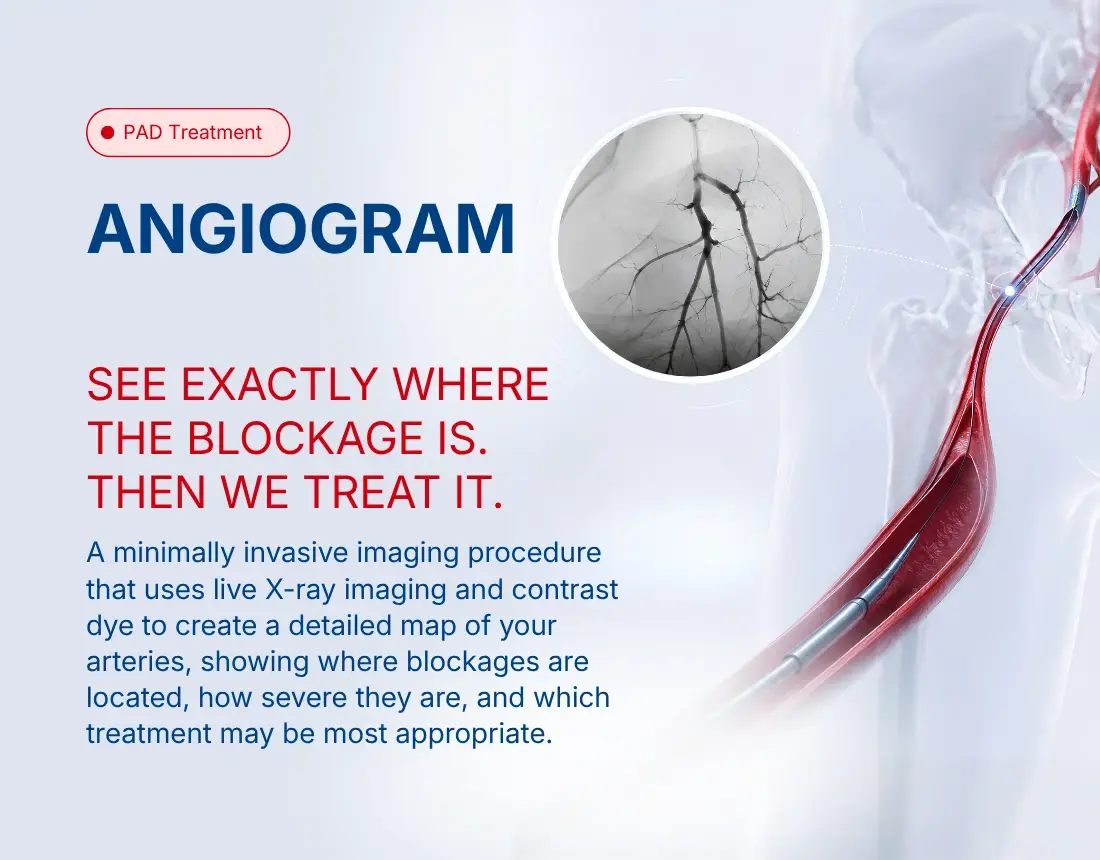 PAD Treatment

ANGIOGRAM

SEE EXACTLY WHERE THE BLOCKAGE IS. THEN WE TREAT IT.

A minimally invasive imaging procedure that uses live X-ray imaging and contrast dye to create a detailed map of your arteries, showing where blockages are located, how severe they are, and which treatment may be most appropriate.